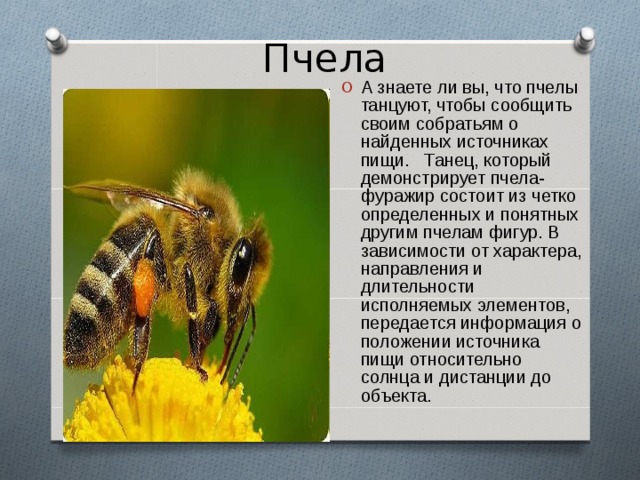 Пчела

А знаете ли вы, что пчелы танцуют, чтобы сообщить своим собратьям о найденных источниках пищи.   Танец, который демонстрирует пчела-фуражир состоит из четко определенных и понятных другим пчелам фигур. В зависимости от характера, направления и длительности исполняемых элементов, передается информация о положении источника пищи относительно солнца и дистанции до объекта.